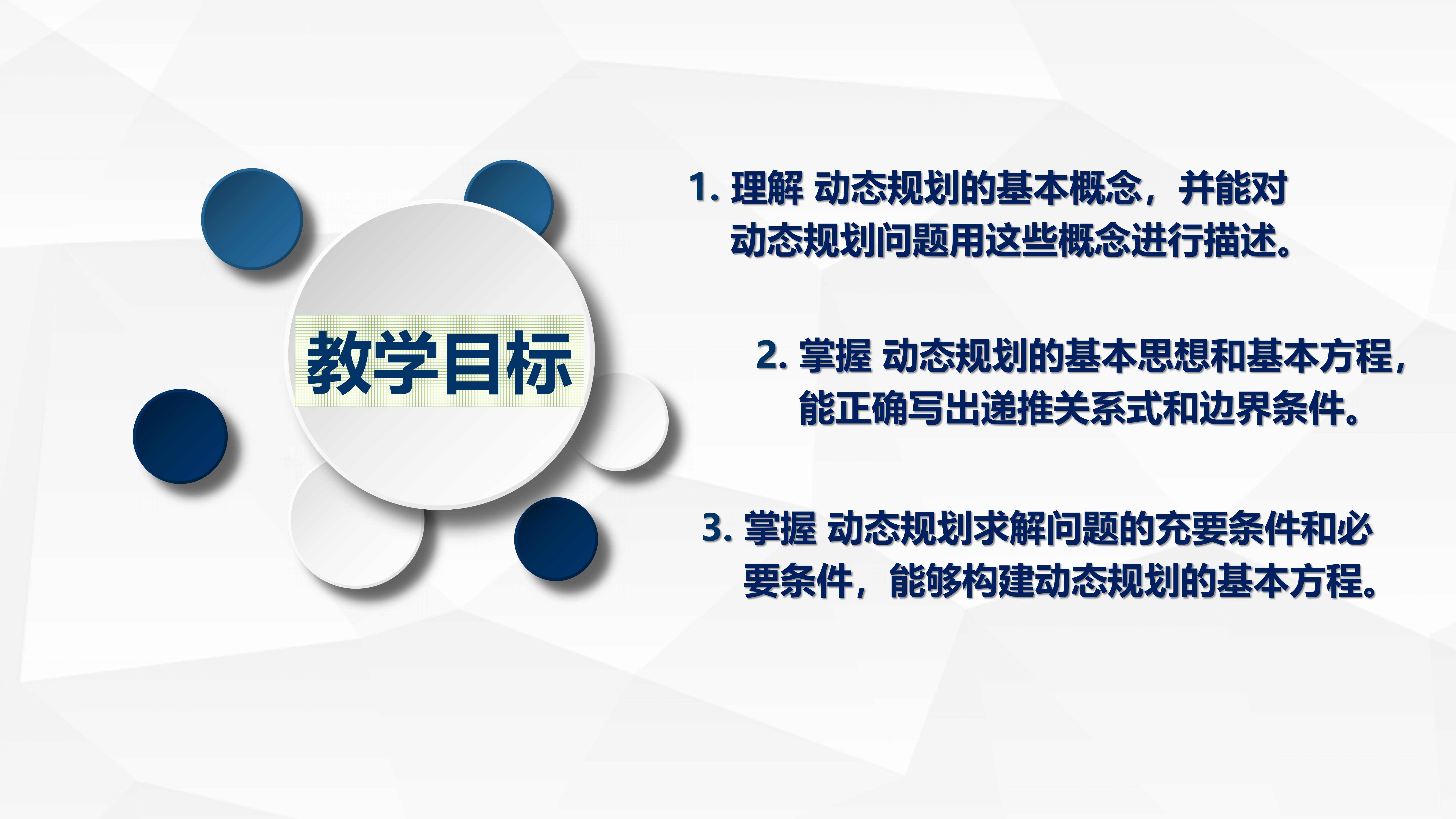 教学目标

1. 理解 动态规划的基本概念，并能对动态规划问题用这些概念进行描述。

2. 掌握 动态规划的基本思想和基本方程，能正确写出递推关系式和边界条件。

3. 掌握 动态规划求解问题的充要条件和必要条件，能够构建动态规划的基本方程。